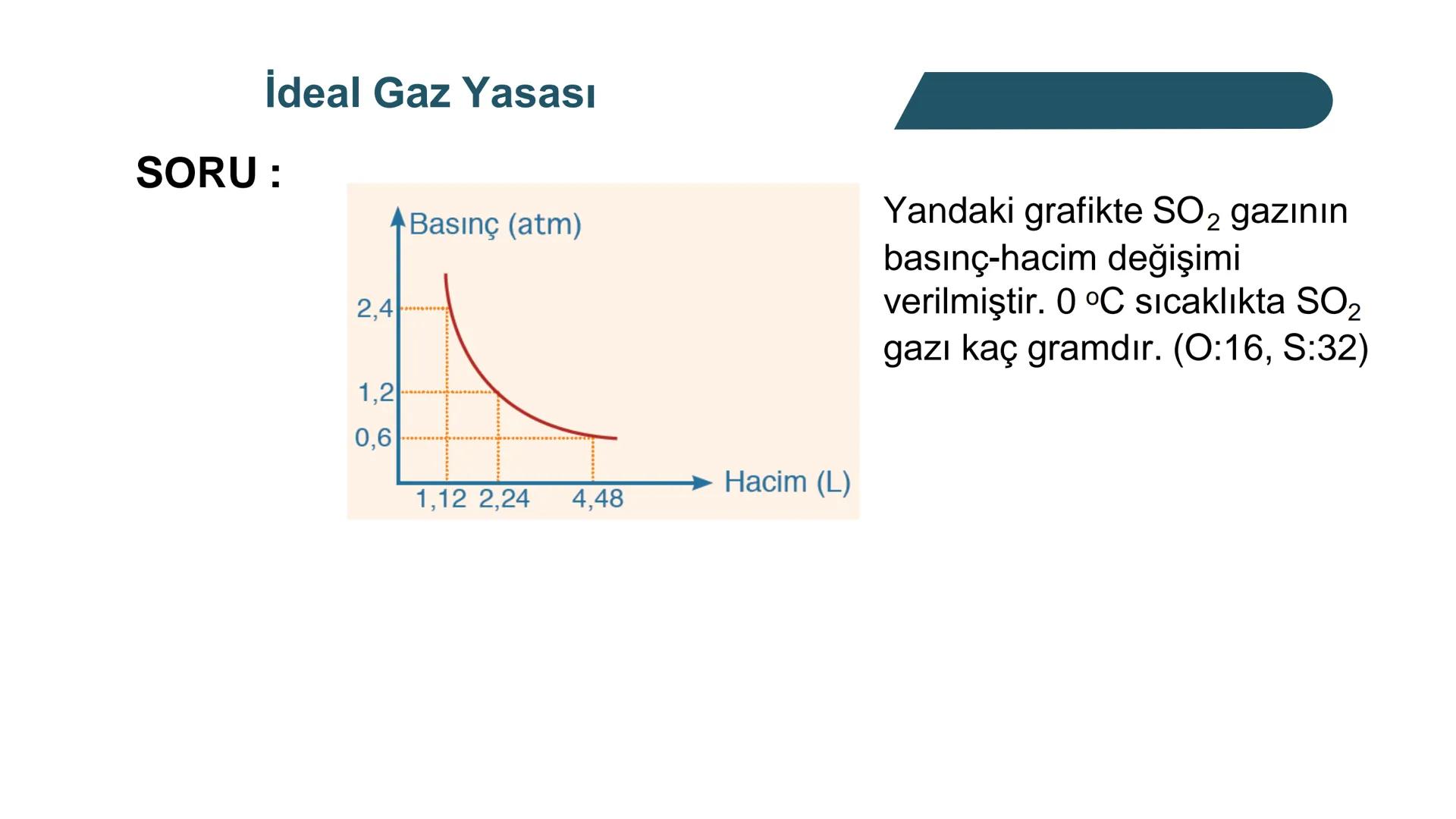 İdeal Gaz Yasası

SORU :

Basınç (atm)

2,4

1,2

0,6

1,12 2,24 4,48

Hacim (L)

Yandaki grafikte $SO_2$ gazının basınç-hacim değişimi verilmiştir. 0 $^oC$ sıcaklıkta $SO_2$ gazı kaç gramdır. (O:16, S:32)